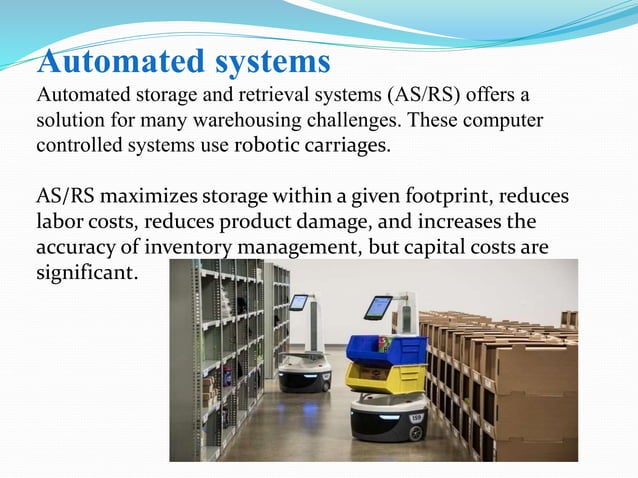 Automated systems

Automated storage and retrieval systems (AS/RS) offers a solution for many warehousing challenges. These computer controlled systems use robotic carriages.

AS/RS maximizes storage within a given footprint, reduces labor costs, reduces product damage, and increases the accuracy of inventory management, but capital costs are significant.

159